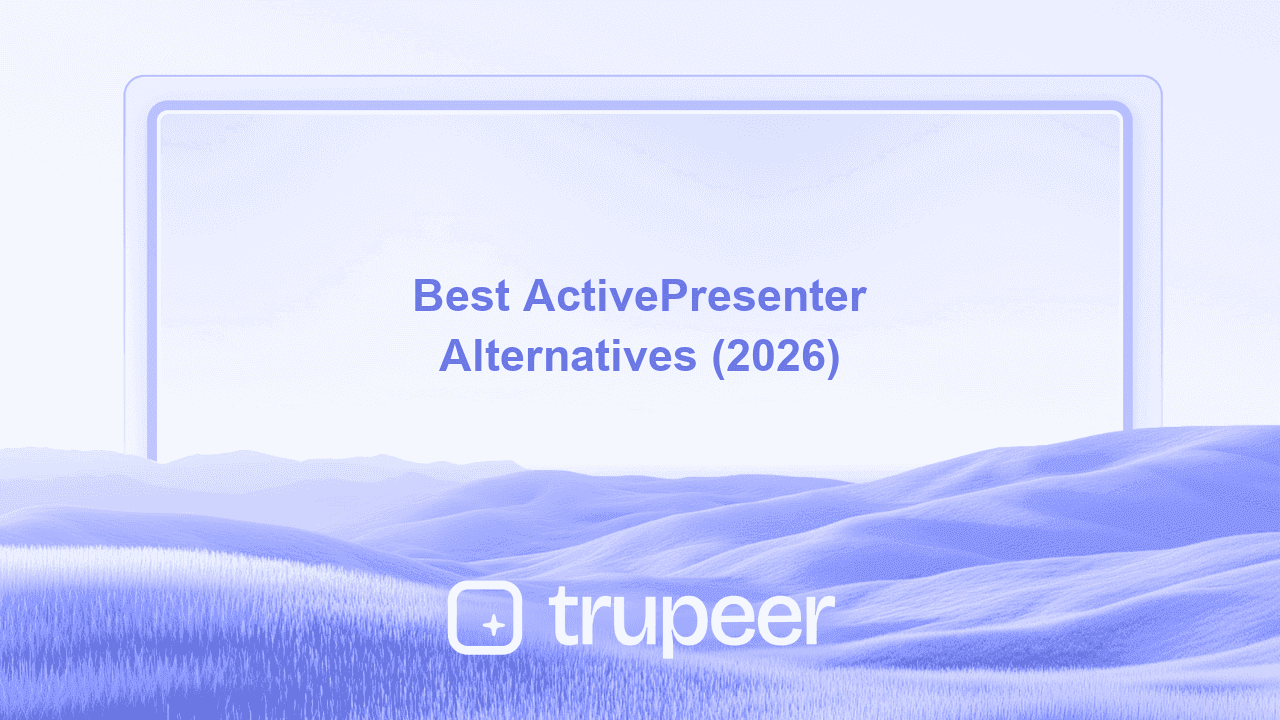 Best ActivePresenter Alternatives (2026)

trupeer